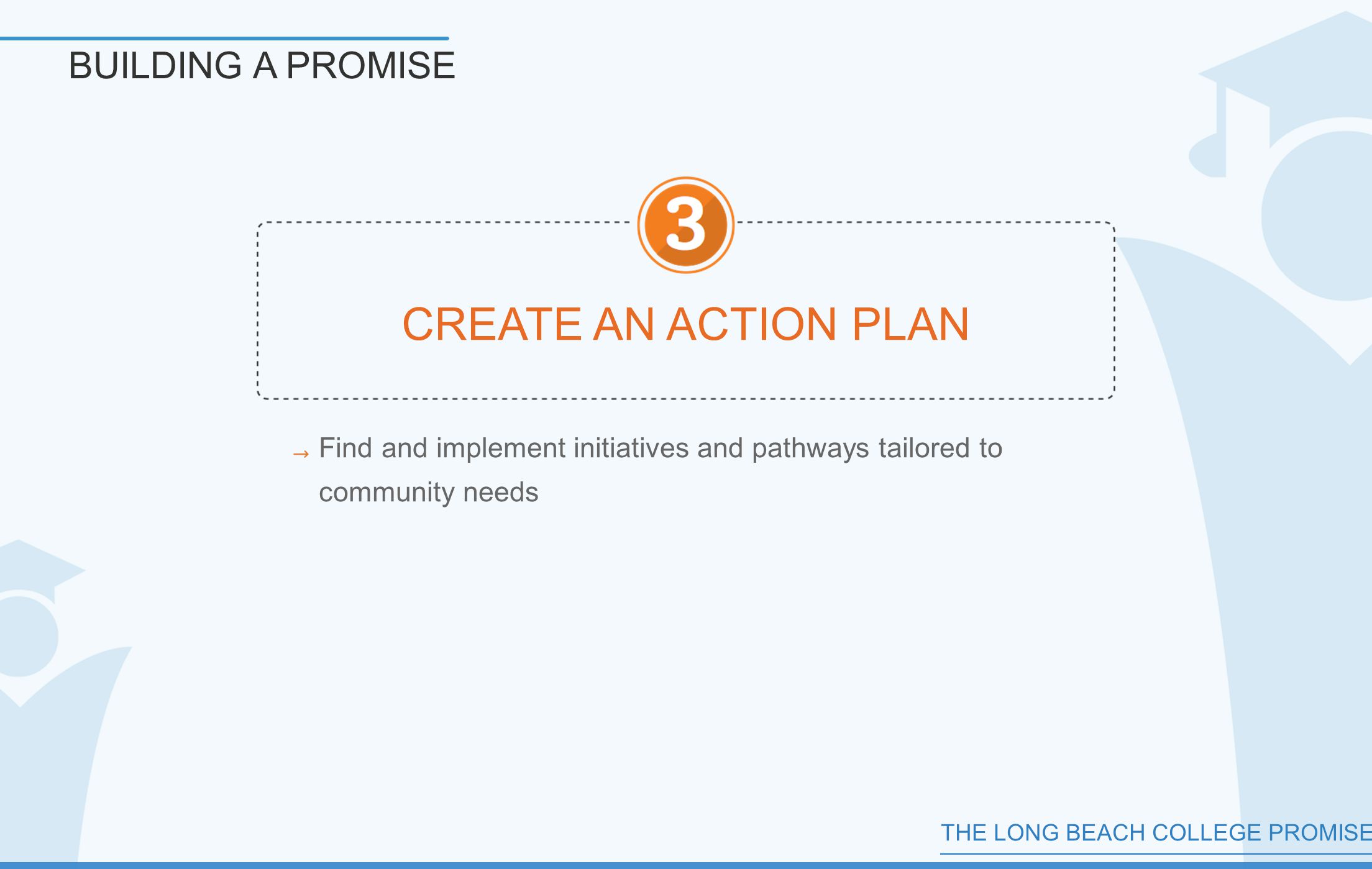 BUILDING A PROMISE

3

CREATE AN ACTION PLAN

→ Find and implement initiatives and pathways tailored to community needs

THE LONG BEACH COLLEGE PROMISE